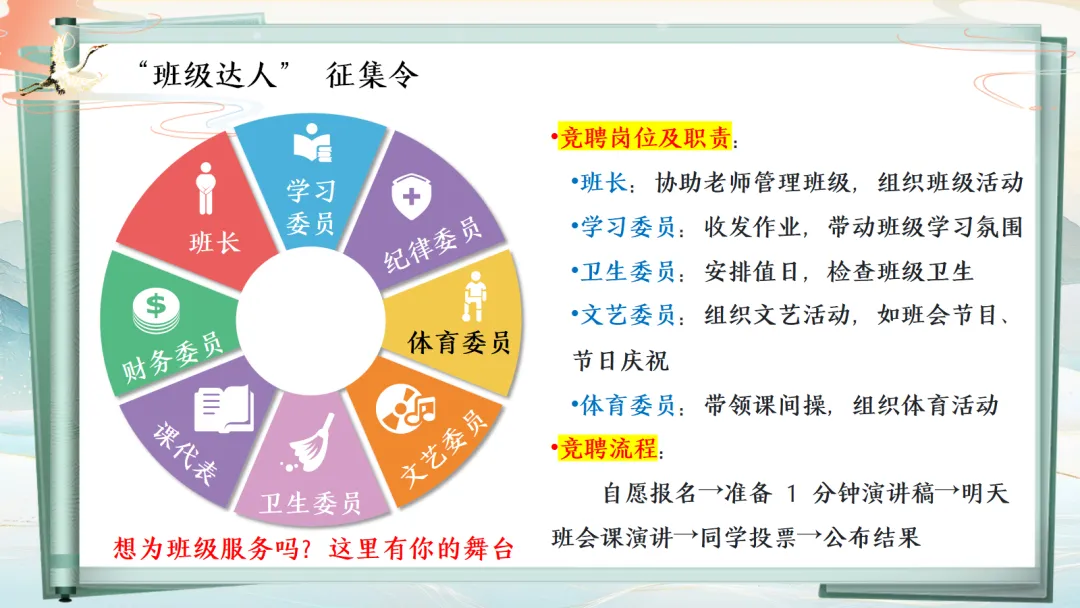 “班级达人” 征集令

班长
学习委员
纪律委员
体育委员
文艺委员
卫生委员
课代表
财务委员

想为班级服务吗？这里有你的舞台

•竞聘岗位及职责：
•班长：协助老师管理班级，组织班级活动
•学习委员：收发作业，带动班级学习氛围
•卫生委员：安排值日，检查班级卫生
•文艺委员：组织文艺活动，如班会节目、节日庆祝
•体育委员：带领课间操，组织体育活动
•竞聘流程：
自愿报名→准备 1 分钟演讲稿→明天班会课演讲→同学投票→公布结果